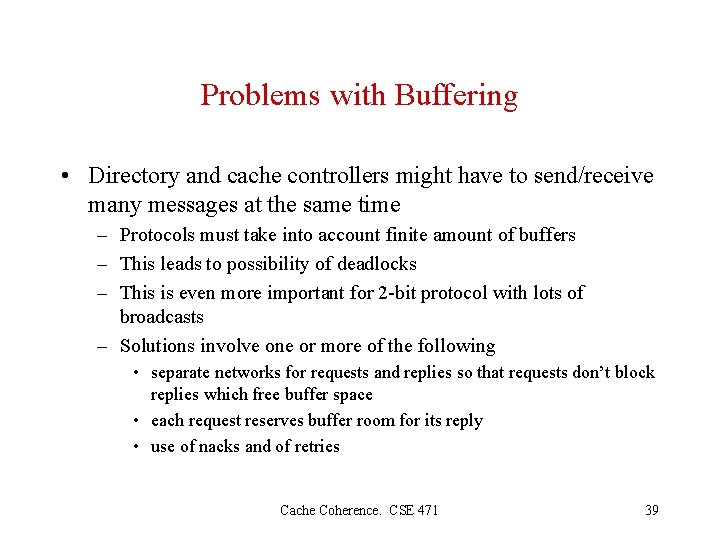 Problems with Buffering

• Directory and cache controllers might have to send/receive many messages at the same time

– Protocols must take into account finite amount of buffers

– This leads to possibility of deadlocks

– This is even more important for 2-bit protocol with lots of broadcasts

– Solutions involve one or more of the following

• separate networks for requests and replies so that requests don't block replies which free buffer space

• each request reserves buffer room for its reply

• use of nacks and of retries

Cache Coherence. CSE 471

39